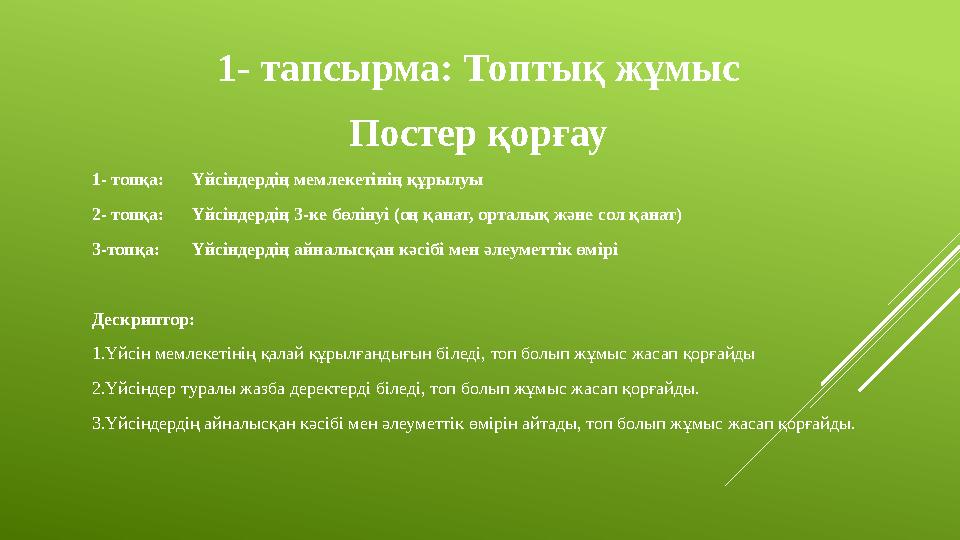 1- тапсырма: Топтық жұмыс

Постер қорғау

1- топқа: Үйсіндердің мемлекетінің құрылуы

2- топқа: Үйсіндердің 3-ке бөлінуі (оң қанат, орталық және сол қанат)

3-топқа: Үйсіндердің айналысқан кәсібі мен әлеуметтік өмірі

Дескриптор:

1.Үйсін мемлекетінің қалай құрылғандығын біледі, топ болып жұмыс жасап қорғайды

2.Үйсіндер туралы жазба деректерді біледі, топ болып жұмыс жасап қорғайды.

3.Үйсіндердің айналысқан кәсібі мен әлеуметтік өмірін айтады, топ болып жұмыс жасап қорғайды.